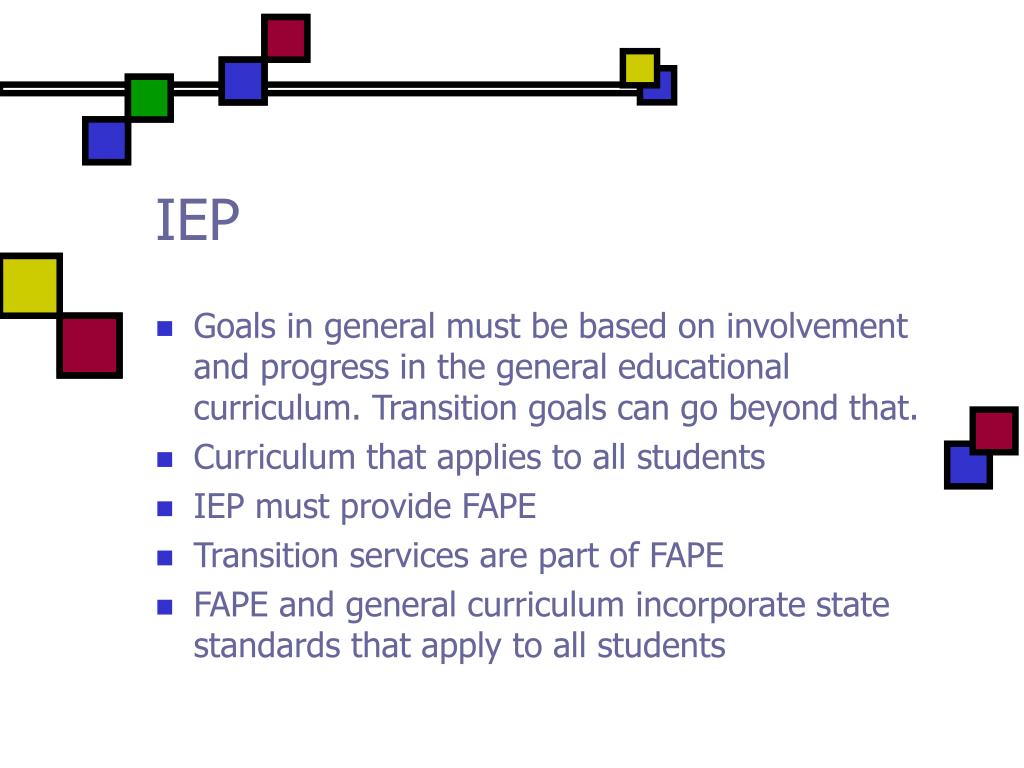 IEP

- Goals in general must be based on involvement and progress in the general educational curriculum. Transition goals can go beyond that.
- Curriculum that applies to all students
- IEP must provide FAPE
- Transition services are part of FAPE
- FAPE and general curriculum incorporate state standards that apply to all students